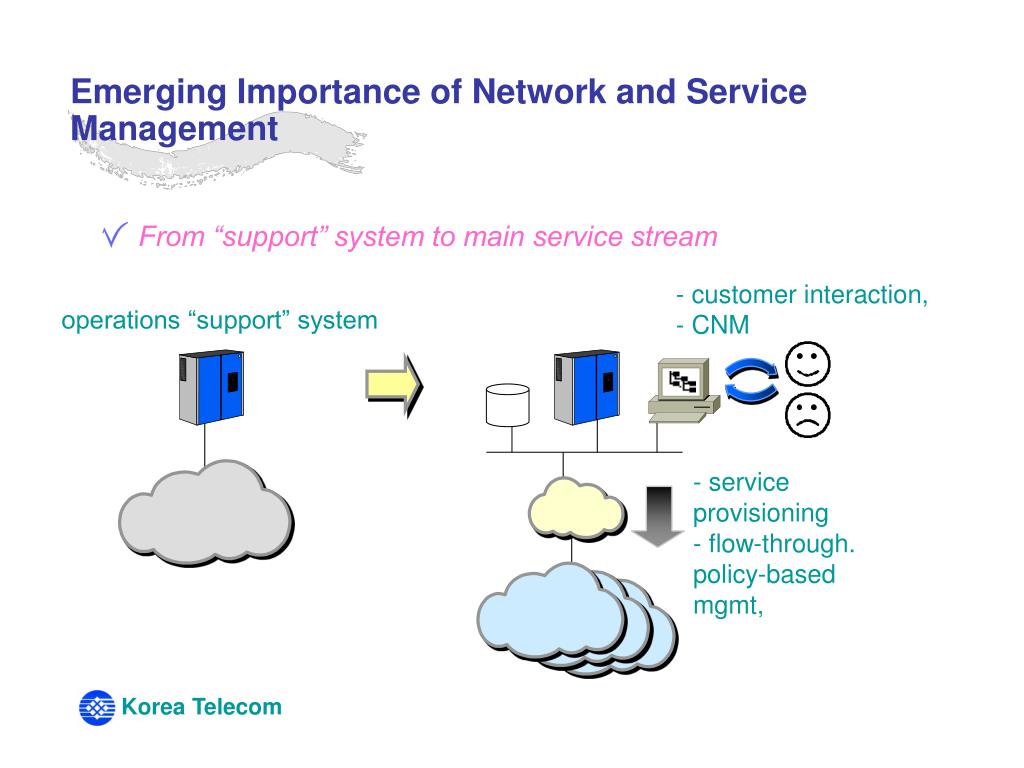 Emerging Importance of Network and Service Management

√ From “support” system to main service stream

operations “support” system

- customer interaction,
- CNM

- service provisioning
- flow-through. policy-based mgmt,

Korea Telecom